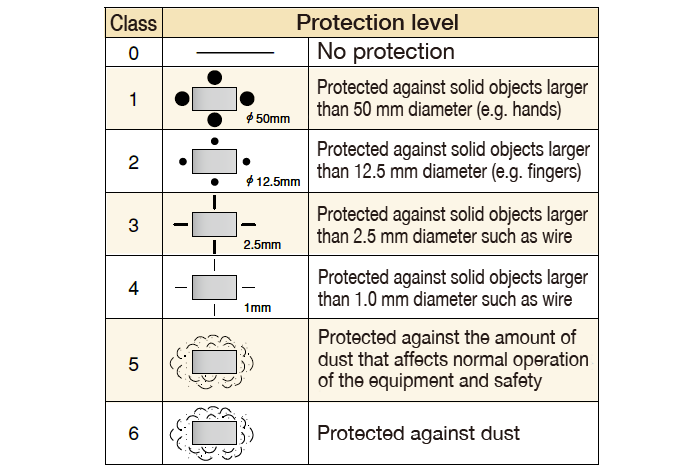 | Class | Protection level | |
|---|---|---|
| 0 | | No protection |
| 1 | $\phi$ 50mm | Protected against solid objects larger than 50 mm diameter (e.g. hands) |
| 2 | $\phi$ 12.5mm | Protected against solid objects larger than 12.5 mm diameter (e.g. fingers) |
| 3 | 2.5mm | Protected against solid objects larger than 2.5 mm diameter such as wire |
| 4 | 1mm | Protected against solid objects larger than 1.0 mm diameter such as wire |
| 5 | | Protected against the amount of dust that affects normal operation of the equipment and safety |
| 6 | | Protected against dust |